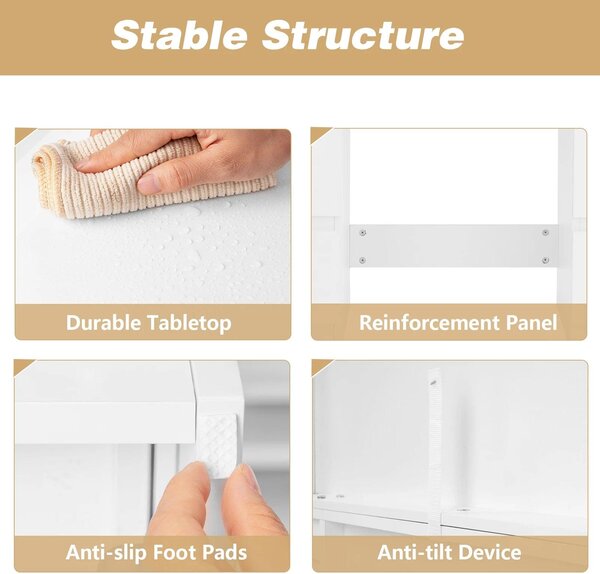 Stable Structure

Durable Tabletop

Reinforcement Panel

Anti-slip Foot Pads

Anti-tilt Device